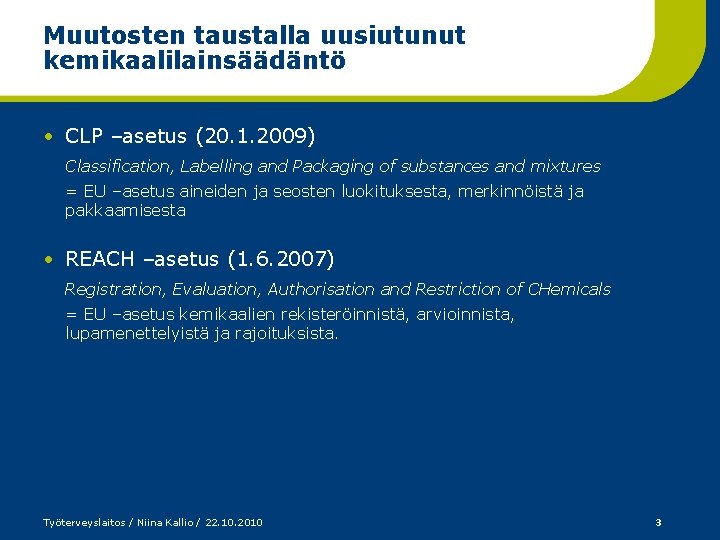 Muutosten taustalla uusiutunut kemikaalilainsäädäntö

• CLP –asetus (20.1.2009)

Classification, Labelling and Packaging of substances and mixtures

= EU –asetus aineiden ja seosten luokituksesta, merkinnöistä ja pakkaamisesta

• REACH –asetus (1.6.2007)

Registration, Evaluation, Authorisation and Restriction of CHemicals

= EU –asetus kemikaalien rekisteröinnistä, arvioinnista, lupamenettelyistä ja rajoituksista.

Työterveyslaitos / Niina Kallio / 22.10.2010

3